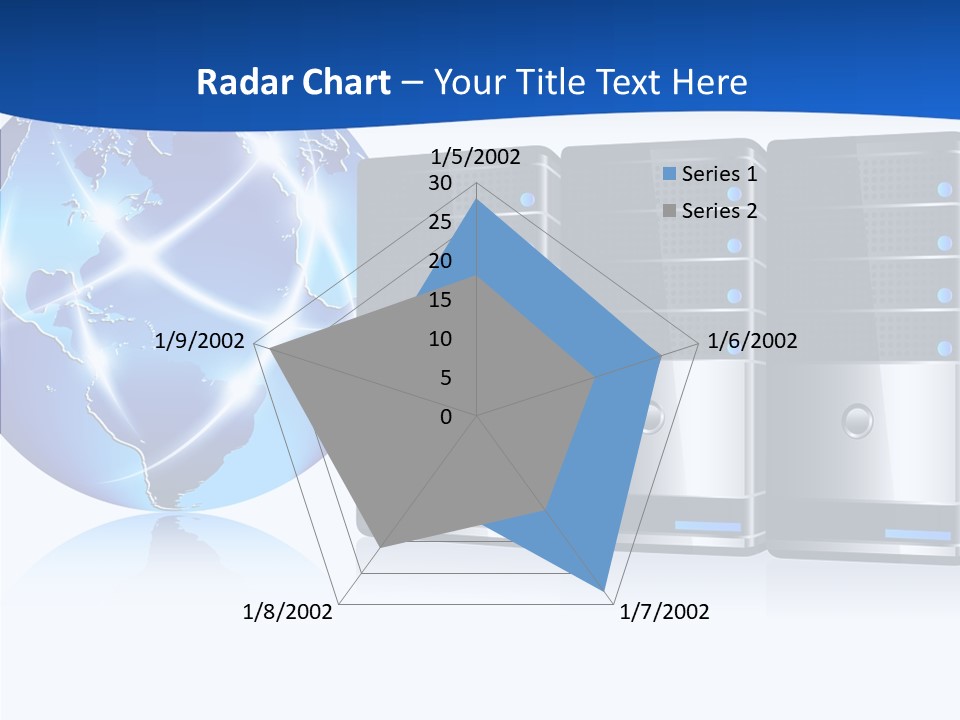 Radar Chart – Your Title Text Here

1/5/2002

30
25
20
15
10
5
0

Series 1
Series 2

1/6/2002
1/7/2002
1/8/2002
1/9/2002